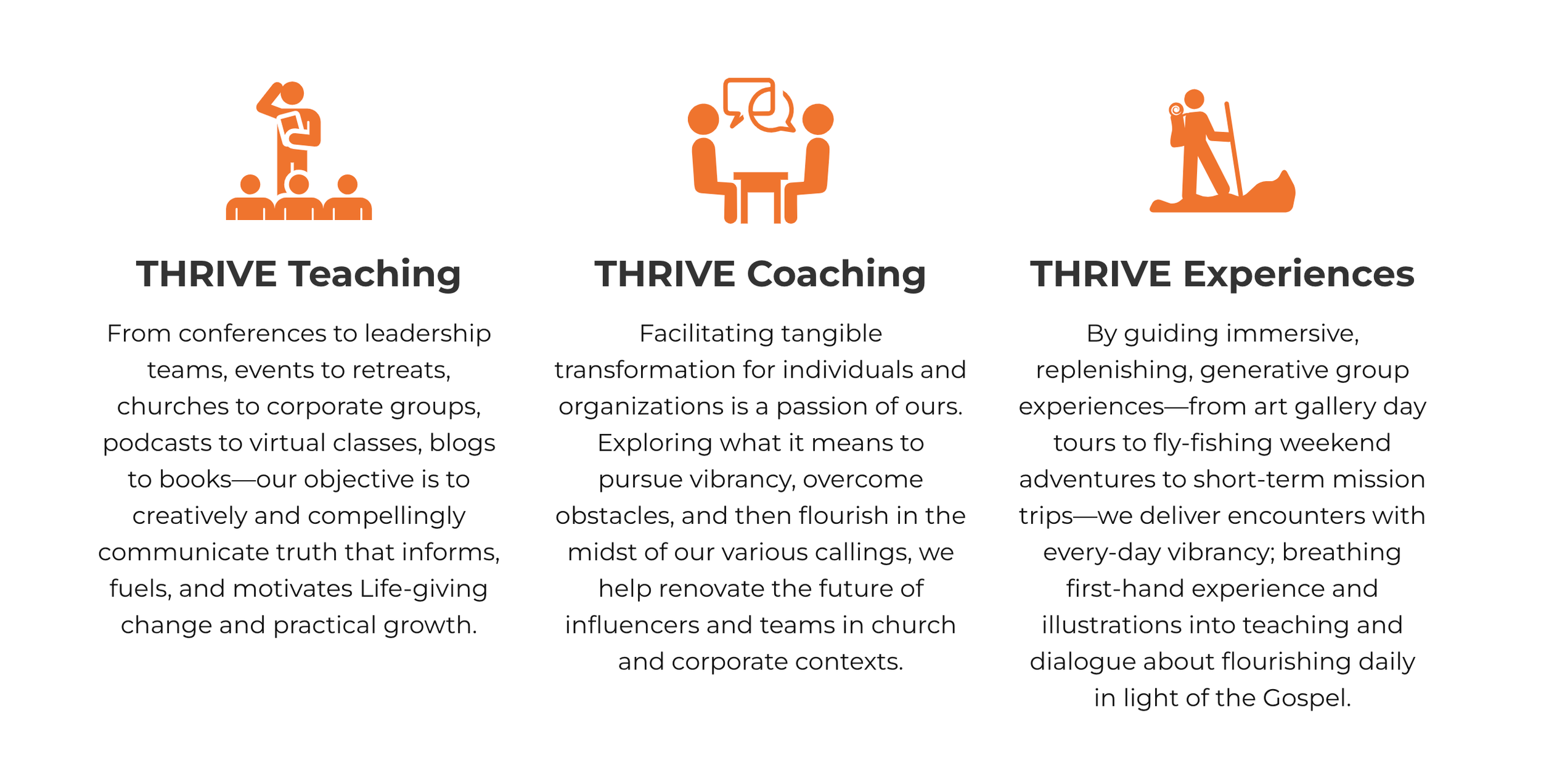 THRIVE Teaching

From conferences to leadership teams, events to retreats, churches to corporate groups, podcasts to virtual classes, blogs to books—our objective is to creatively and compellingly communicate truth that informs, fuels, and motivates Life-giving change and practical growth.

THRIVE Coaching

Facilitating tangible transformation for individuals and organizations is a passion of ours. Exploring what it means to pursue vibrancy, overcome obstacles, and then flourish in the midst of our various callings, we help renovate the future of influencers and teams in church and corporate contexts.

THRIVE Experiences

By guiding immersive, replenishing, generative group experiences—from art gallery day tours to fly-fishing weekend adventures to short-term mission trips—we deliver encounters with every-day vibrancy; breathing first-hand experience and illustrations into teaching and dialogue about flourishing daily in light of the Gospel.